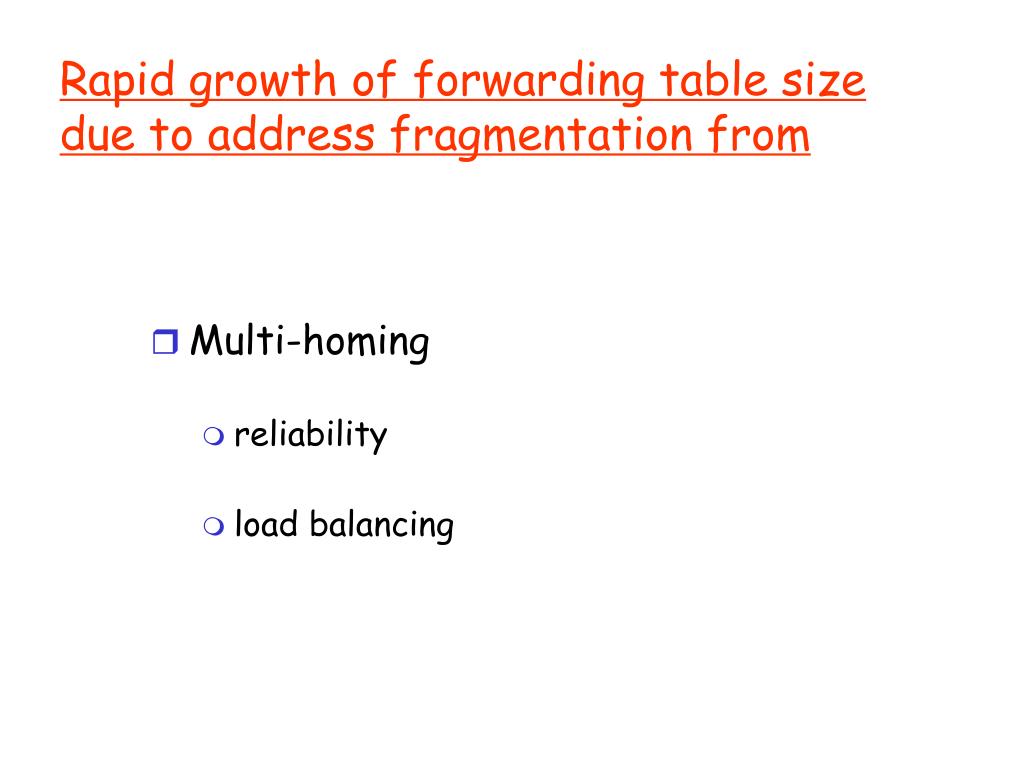 Rapid growth of forwarding table size due to address fragmentation from

Multi-homing

reliability

load balancing